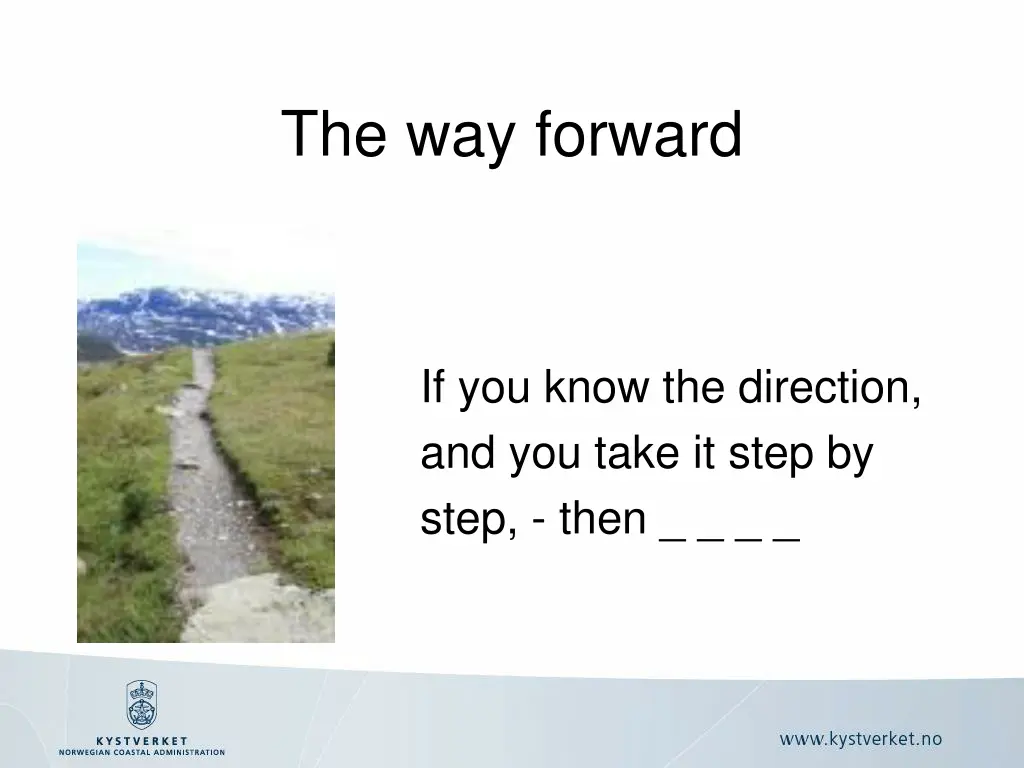 The way forward

If you know the direction, and you take it step by step, - then _ _ _ _

KYSTVERKET
NORWEGIAN COASTAL ADMINISTRATION

www.kystverket.no